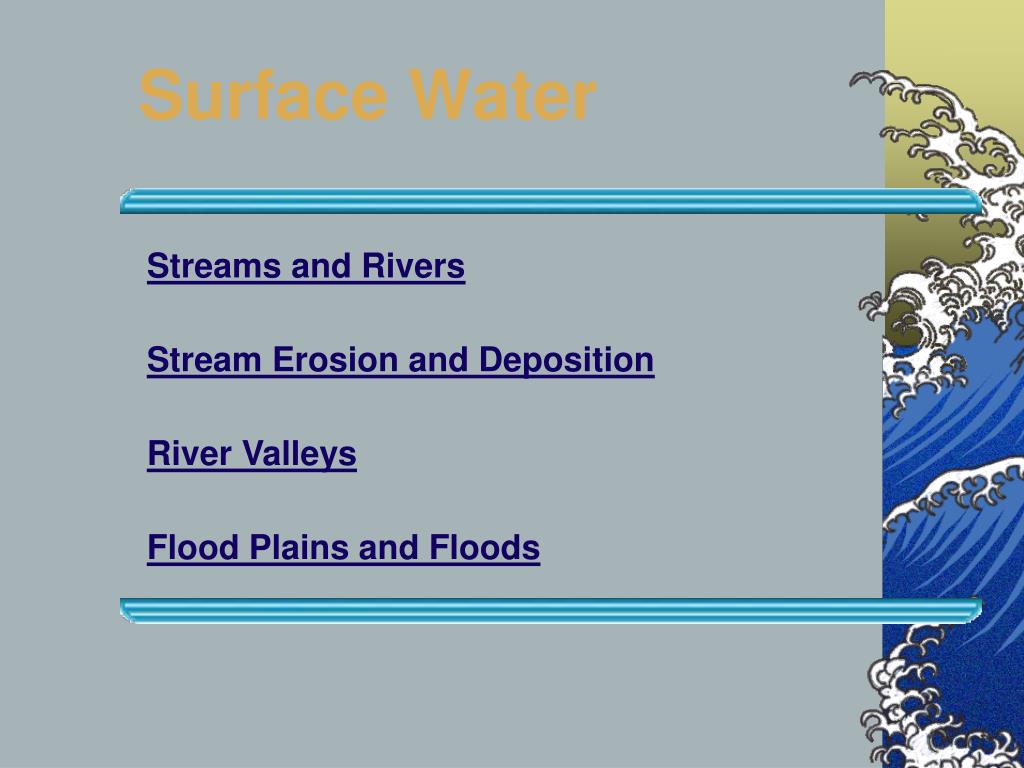 Surface Water

Streams and Rivers

Stream Erosion and Deposition

River Valleys

Flood Plains and Floods